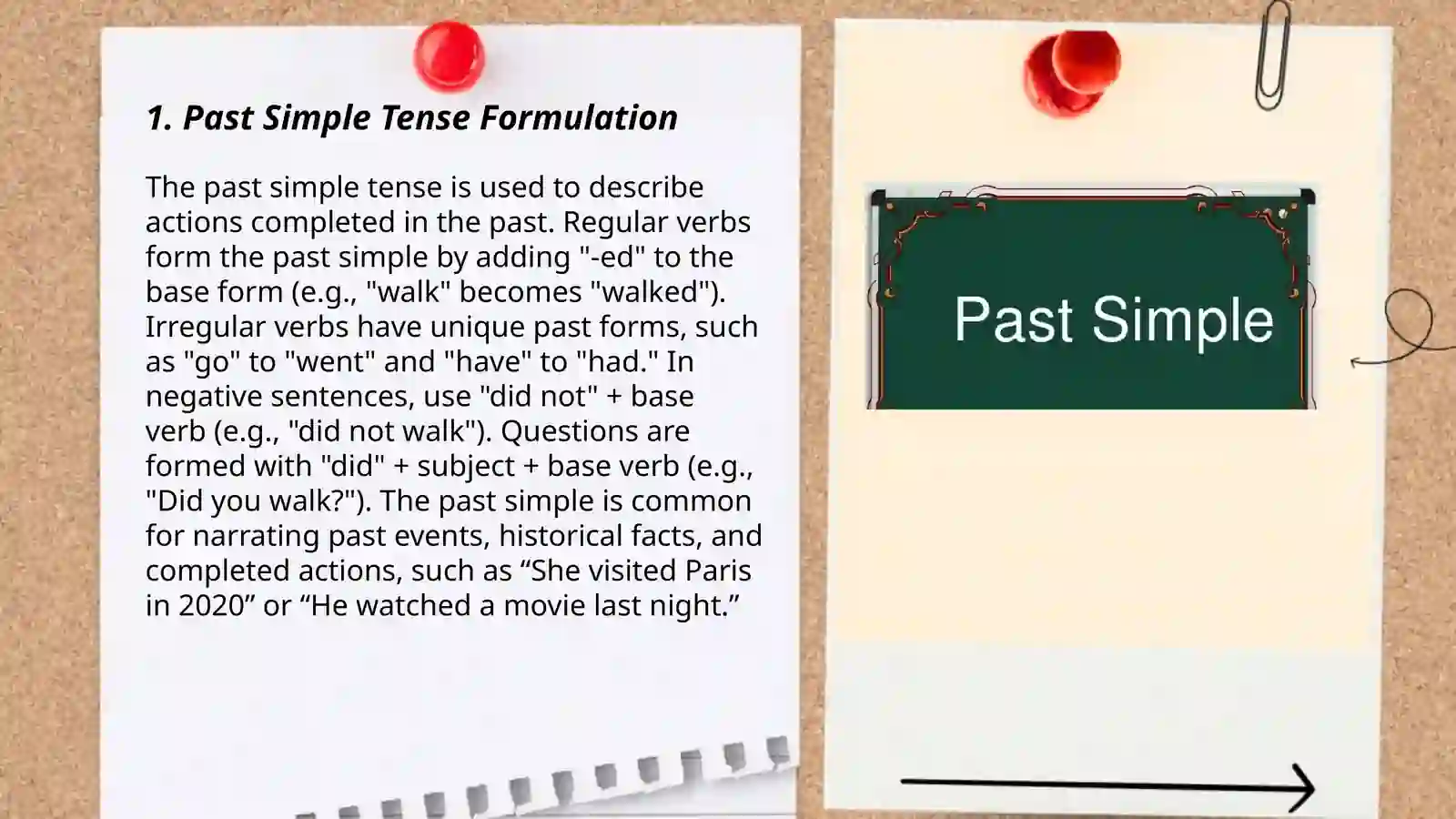 1. Past Simple Tense Formulation

The past simple tense is used to describe actions completed in the past. Regular verbs form the past simple by adding "-ed" to the base form (e.g., "walk" becomes "walked"). Irregular verbs have unique past forms, such as "go" to "went" and "have" to "had." In negative sentences, use "did not" + base verb (e.g., "did not walk"). Questions are formed with "did" + subject + base verb (e.g., "Did you walk?"). The past simple is common for narrating past events, historical facts, and completed actions, such as “She visited Paris in 2020” or “He watched a movie last night.”

Past Simple